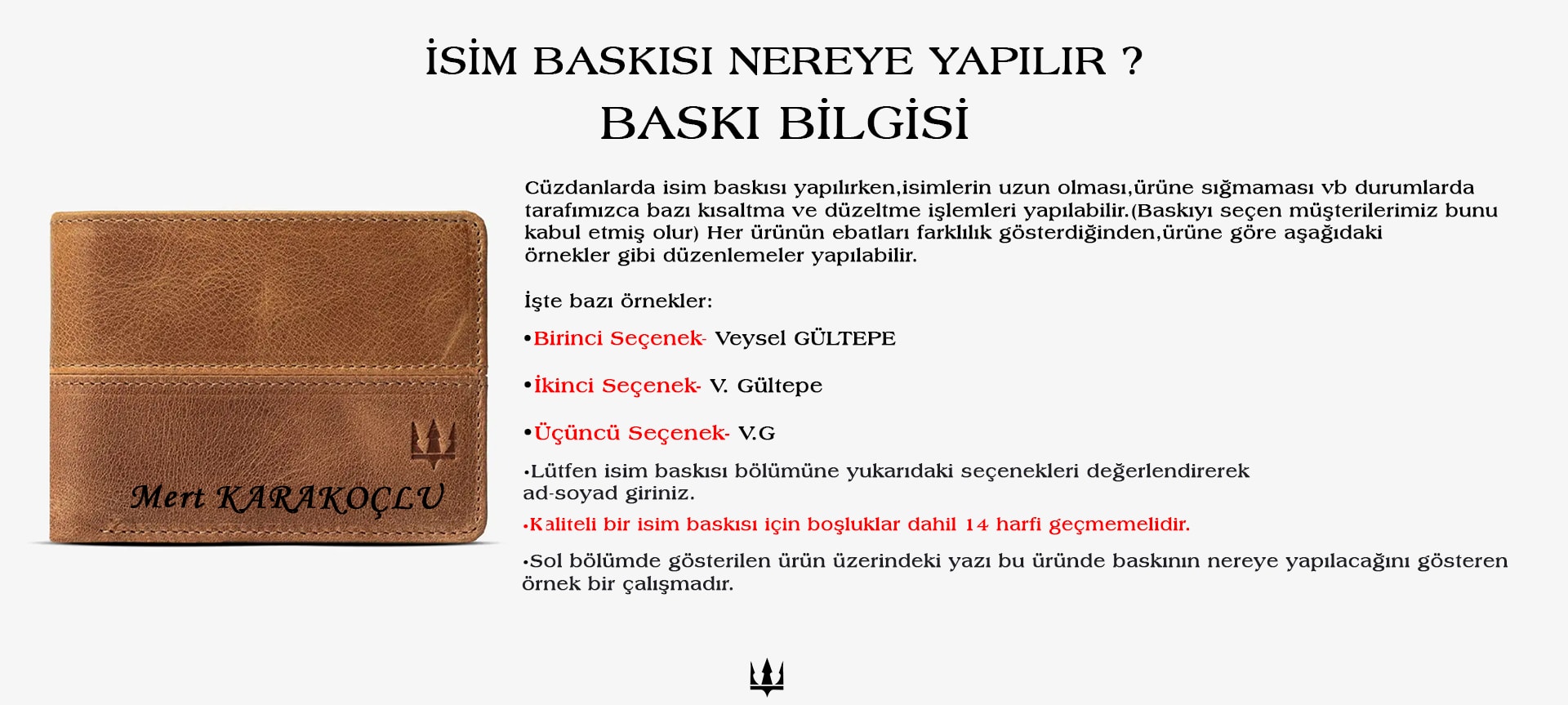 İSİM BASKISI NEREYE YAPILIR ?
BASKI BİLGİSİ

Mert KARAKOÇLU

Cüzdanlarda isim baskısı yapılırken,isimlerin uzun olması,ürüne sığmaması vb durumlarda tarafımızca bazı kısaltma ve düzeltme işlemleri yapılabilir.(Baskıyı seçen müşterilerimiz bunu kabul etmiş olur) Her ürünün ebatları farklılık gösterdiğinden,ürüne göre aşağıdaki örnekler gibi düzenlemeler yapılabilir.

İşte bazı örnekler:

•Birinci Seçenek- Veysel GÜLTEPE

•İkinci Seçenek- V. Gültepe

•Üçüncü Seçenek- V.G

•Lütfen isim baskısı bölümüne yukarıdaki seçenekleri değerlendirerek ad-soyad giriniz.

•Kaliteli bir isim baskısı için boşluklar dahil 14 harfi geçmemelidir.

•Sol bölümde gösterilen ürün üzerindeki yazı bu üründe baskının nereye yapılacağını gösteren örnek bir çalışmadır.